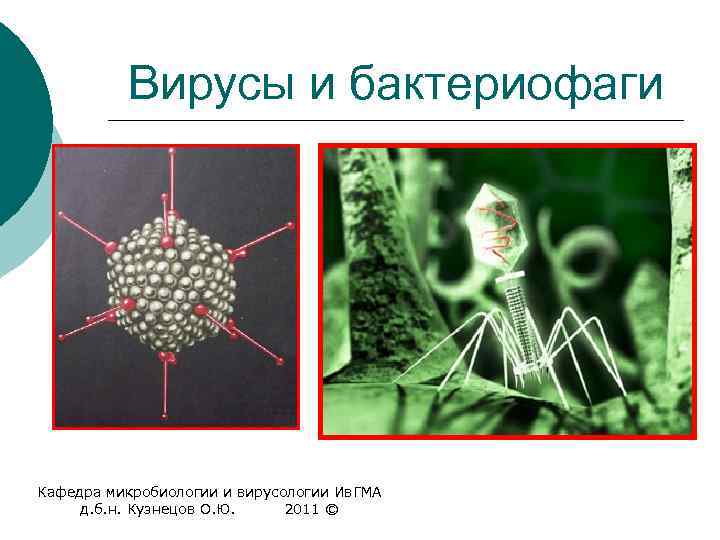 Вирусы и бактериофаги

Кафедра микробиологии и вирусологии ИвГМА
д.б.н. Кузнецов О.Ю. 2011 ©